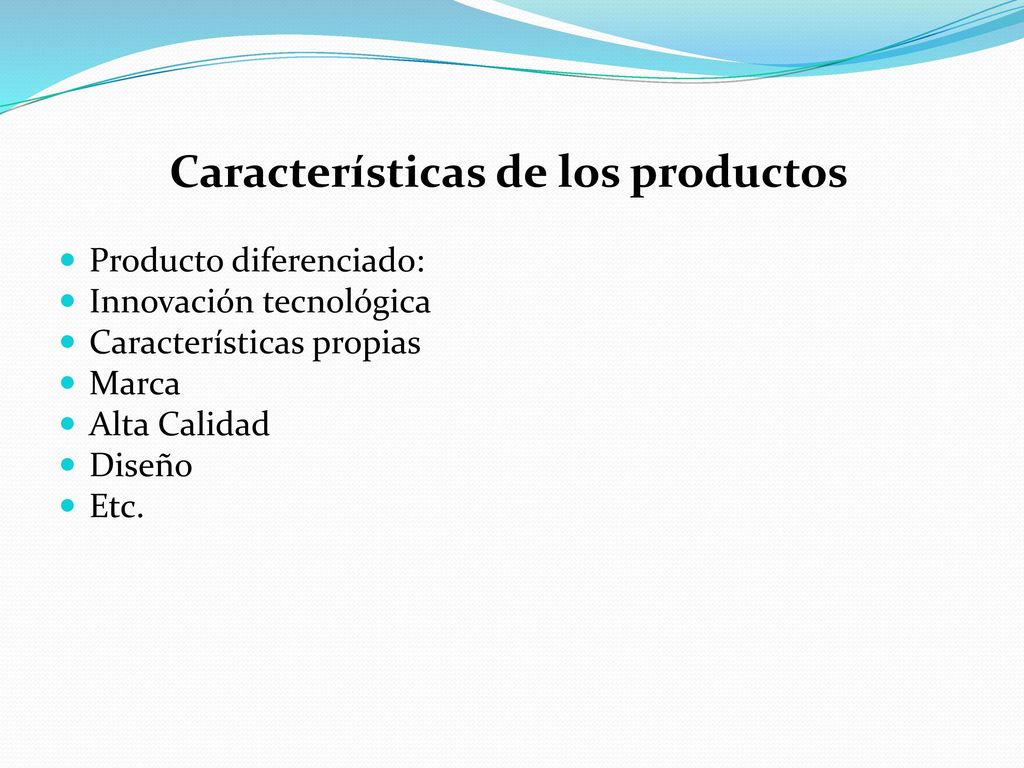 Características de los productos

- Producto diferenciado:
- Innovación tecnológica
- Características propias
- Marca
- Alta Calidad
- Diseño
- Etc.